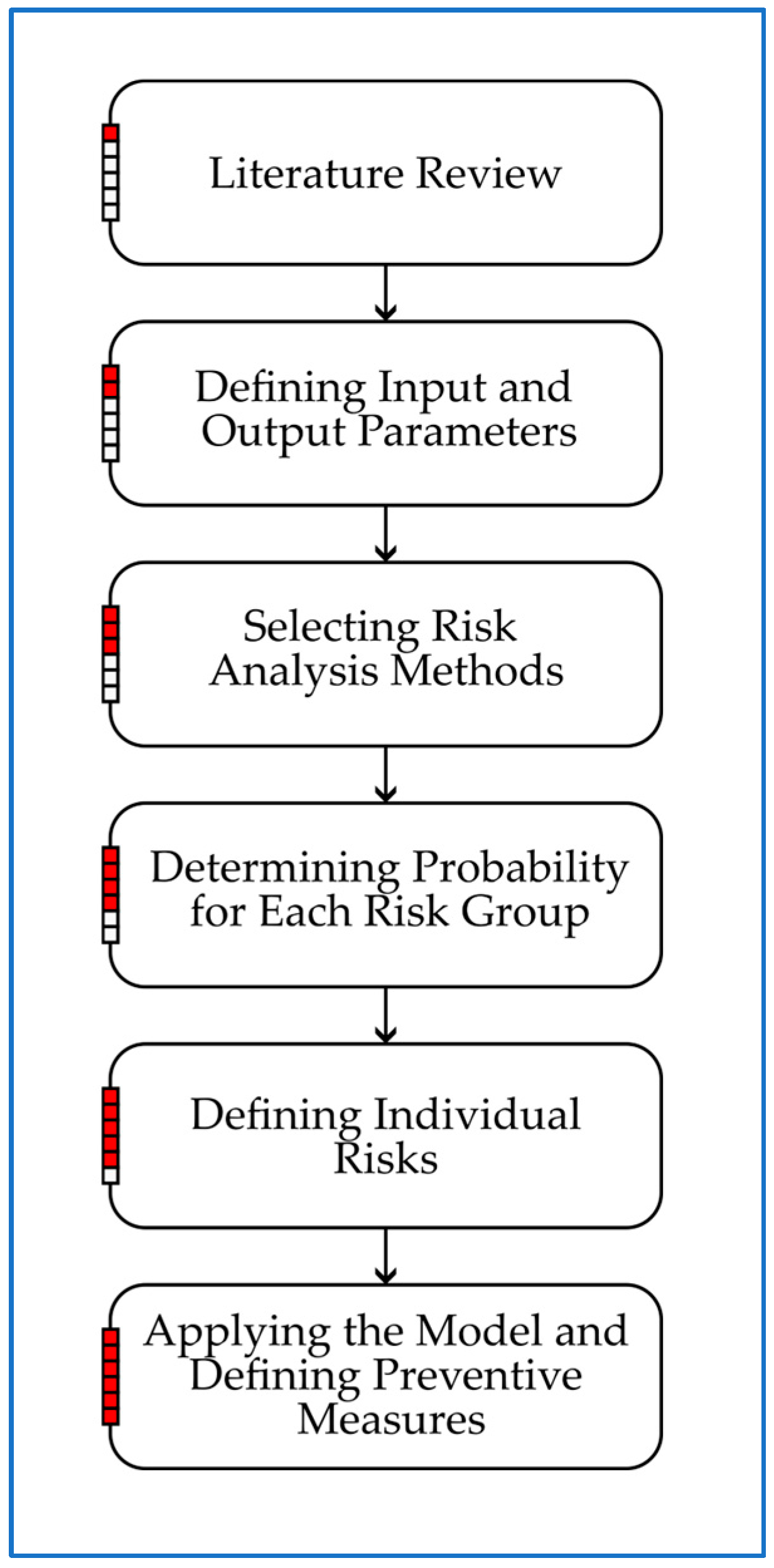 Literature Review

Defining Input and Output Parameters

Selecting Risk Analysis Methods

Determining Probability for Each Risk Group

Defining Individual Risks

Applying the Model and Defining Preventive Measures